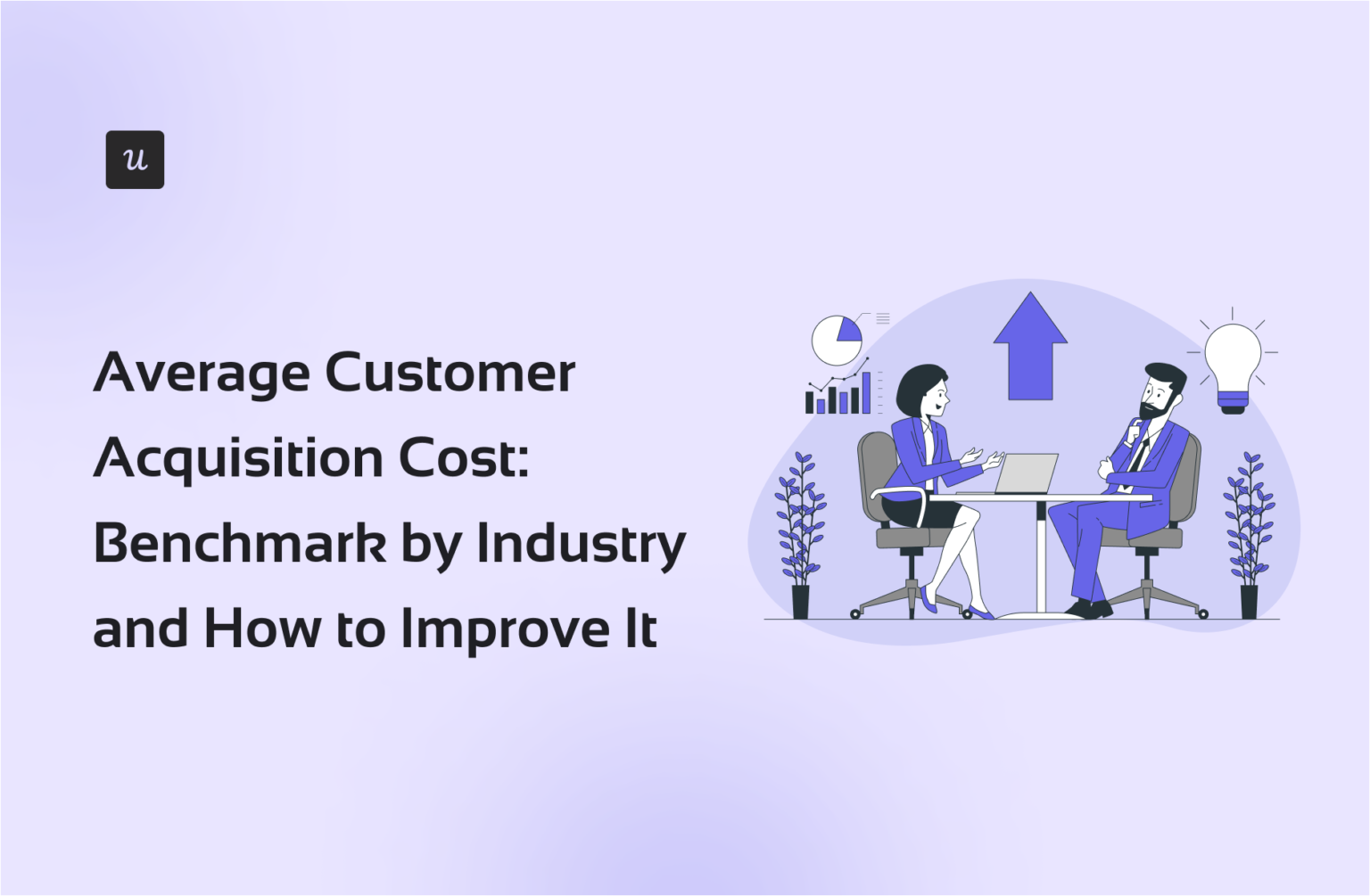 u

Average Customer Acquisition Cost: Benchmark by Industry and How to Improve It